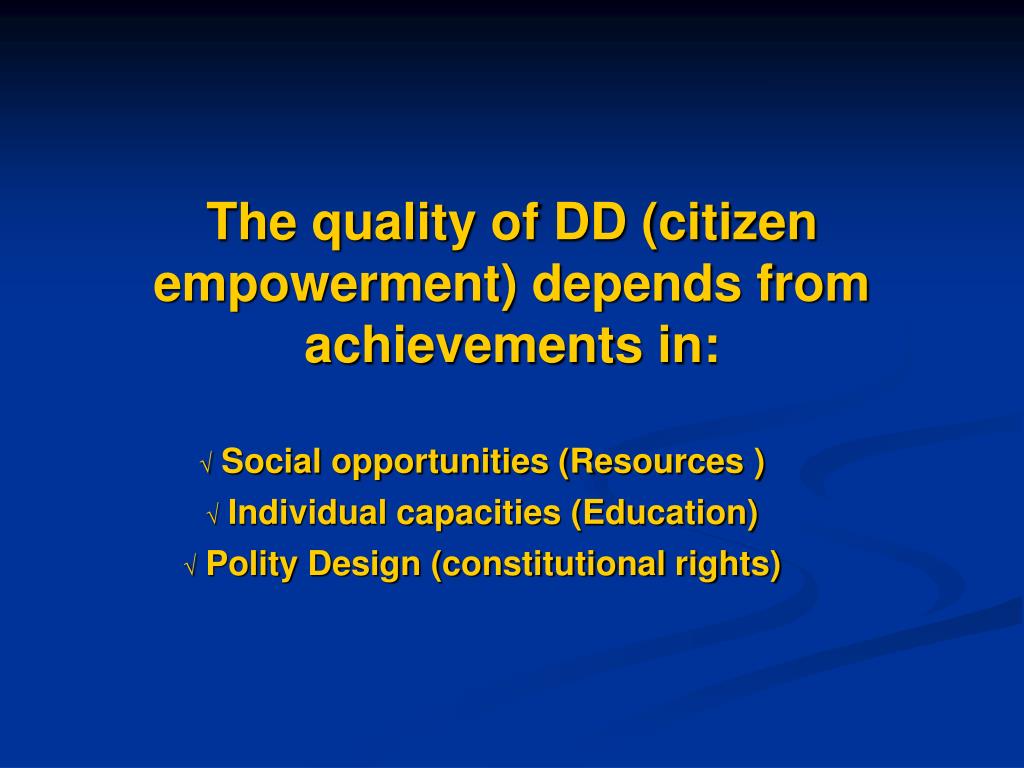 The quality of DD (citizen empowerment) depends from achievements in:

√ Social opportunities (Resources )
√ Individual capacities (Education)
√ Polity Design (constitutional rights)